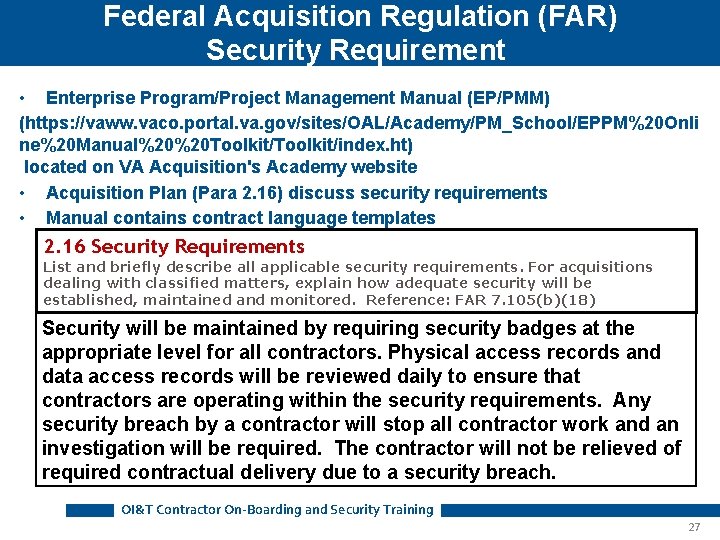 Federal Acquisition Regulation (FAR) Security Requirement

• Enterprise Program/Project Management Manual (EP/PMM) (https://vaww.vaco.portal.va.gov/sites/OAL/Academy/PM_School/EPPM%20Online%20Manual%20%20Toolkit/Toolkit/index.ht) located on VA Acquisition's Academy website
• Acquisition Plan (Para 2.16) discuss security requirements
• Manual contains contract language templates

2.16 Security Requirements
List and briefly describe all applicable security requirements. For acquisitions dealing with classified matters, explain how adequate security will be established, maintained and monitored. Reference: FAR 7.105(b)(18)

Security will be maintained by requiring security badges at the appropriate level for all contractors. Physical access records and data access records will be reviewed daily to ensure that contractors are operating within the security requirements. Any security breach by a contractor will stop all contractor work and an investigation will be required. The contractor will not be relieved of required contractual delivery due to a security breach.

OI&T Contractor On-Boarding and Security Training

27